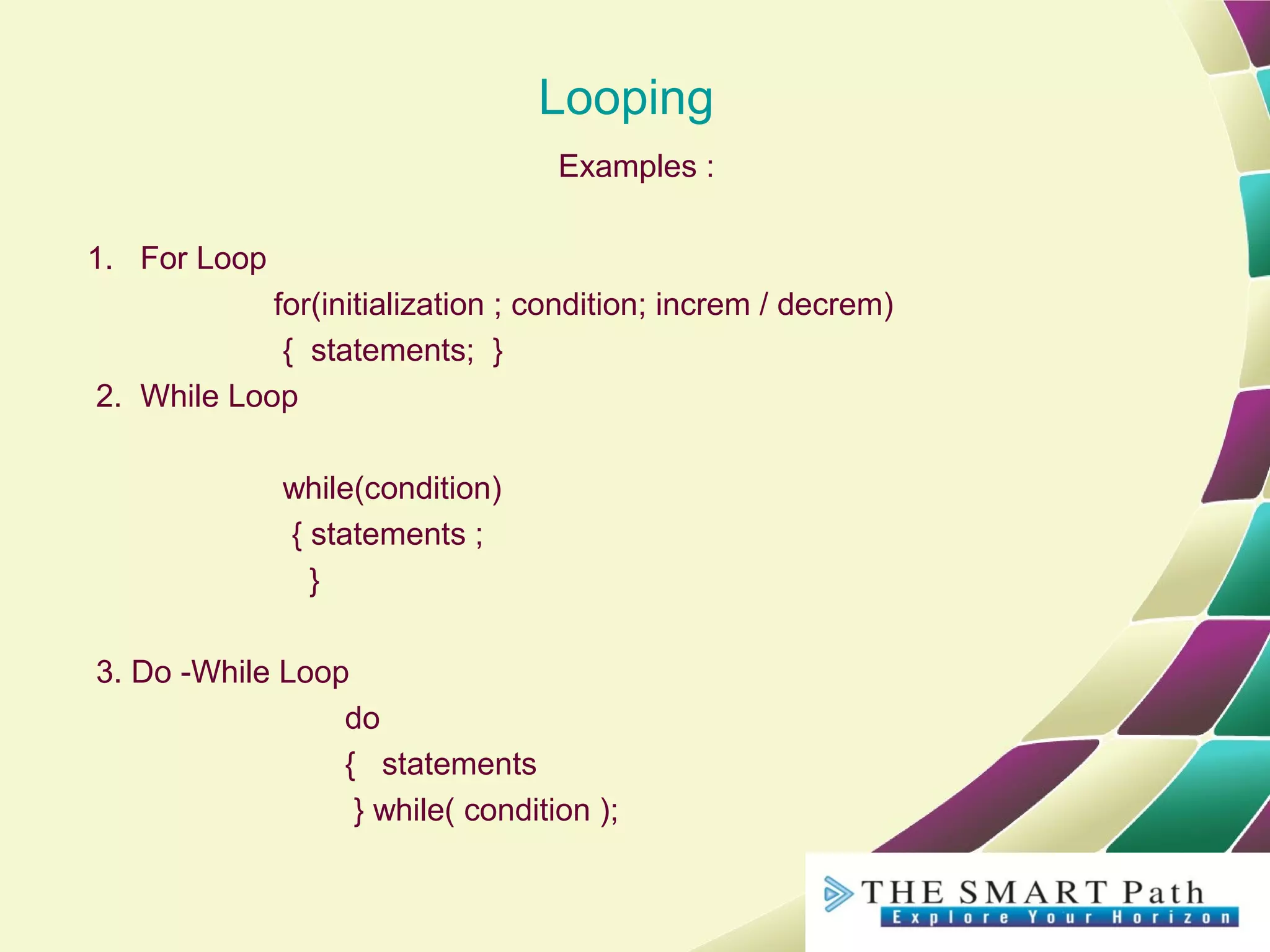 Looping

Examples :

1. For Loop

for(initialization ; condition; increm / decrem)
{ statements; }

2. While Loop

while(condition)
{ statements ;
}

3. Do -While Loop

do
{ statements
} while( condition );

THE SMART Path
Explore Your Horizon